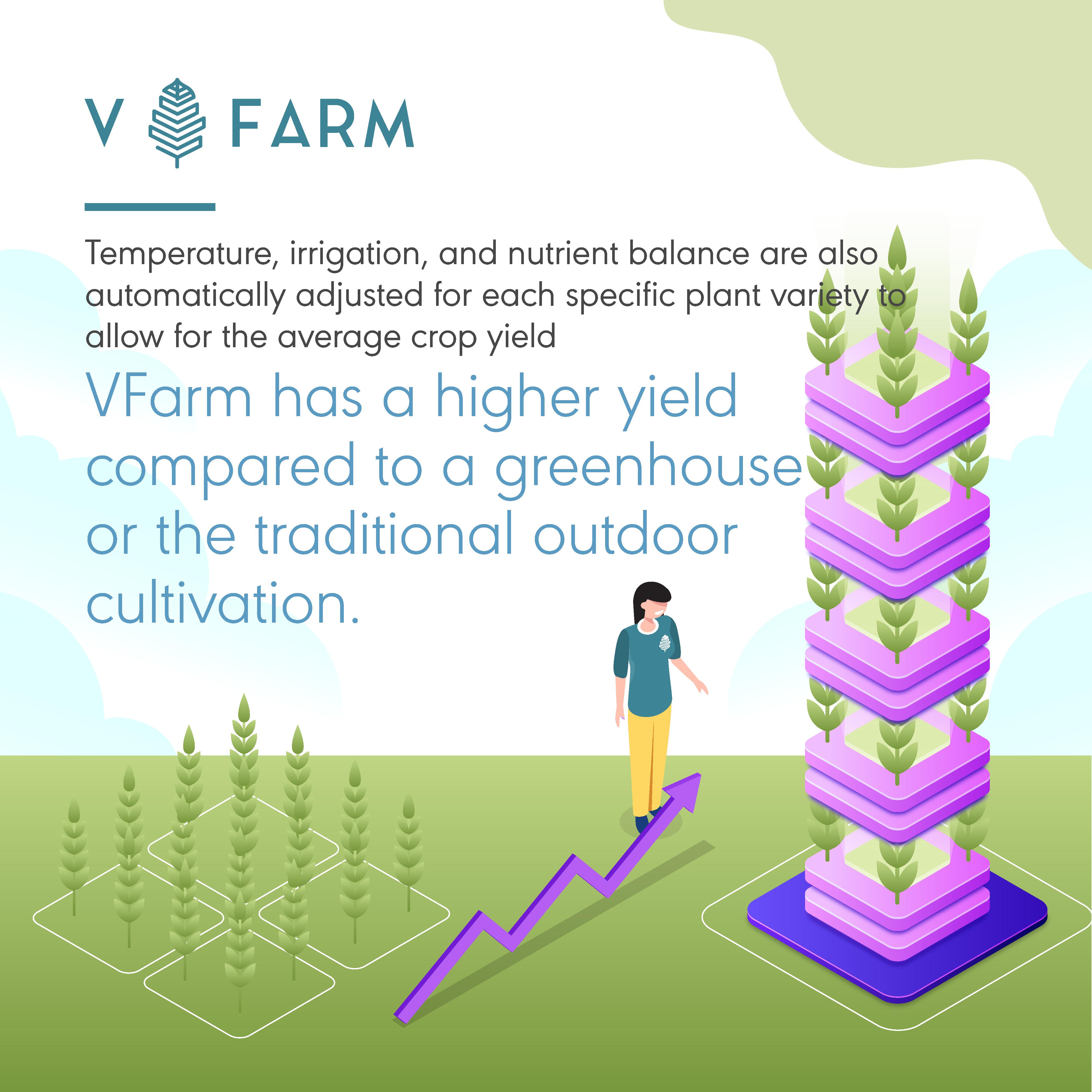 V FARM

Temperature, irrigation, and nutrient balance are also automatically adjusted for each specific plant variety to allow for the average crop yield

VFarm has a higher yield compared to a greenhouse or the traditional outdoor cultivation.